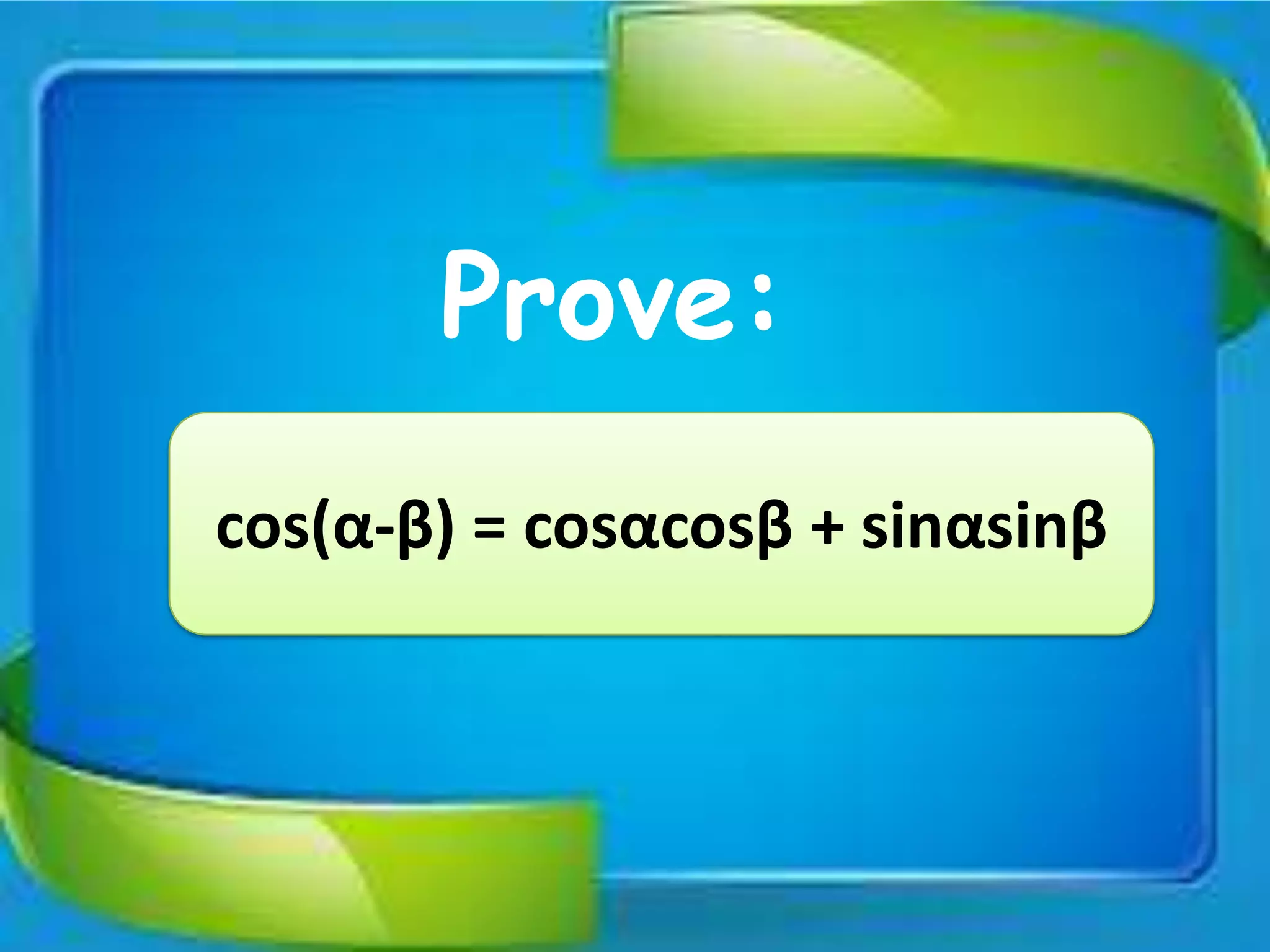 Prove:

$\cos(\alpha-\beta) = \cos\alpha\cos\beta + \sin\alpha\sin\beta$